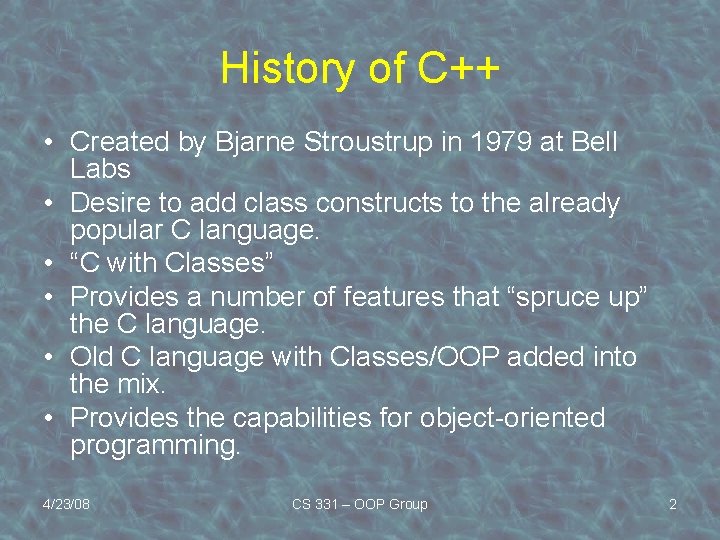 History of C++

• Created by Bjarne Stroustrup in 1979 at Bell Labs
• Desire to add class constructs to the already popular C language.
• “C with Classes”
• Provides a number of features that “spruce up” the C language.
• Old C language with Classes/OOP added into the mix.
• Provides the capabilities for object-oriented programming.

4/23/08

CS 331 – OOP Group

2